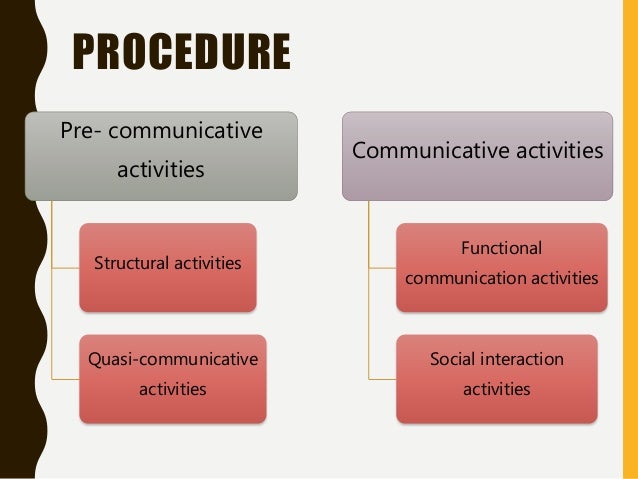 PROCEDURE

Pre- communicative activities

Structural activities

Quasi-communicative activities

Communicative activities

Functional communication activities

Social interaction activities